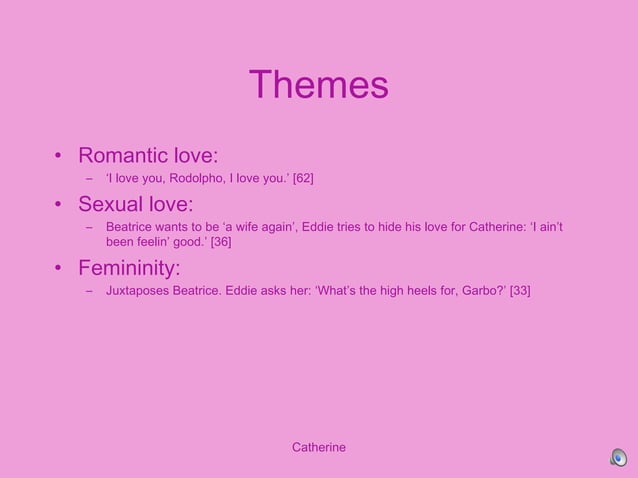 Themes

• Romantic love:
– 'I love you, Rodolpho, I love you.' [62]

• Sexual love:
– Beatrice wants to be 'a wife again', Eddie tries to hide his love for Catherine: 'I ain't been feelin' good.' [36]

• Femininity:
– Juxtaposes Beatrice. Eddie asks her: 'What's the high heels for, Garbo?' [33]

Catherine